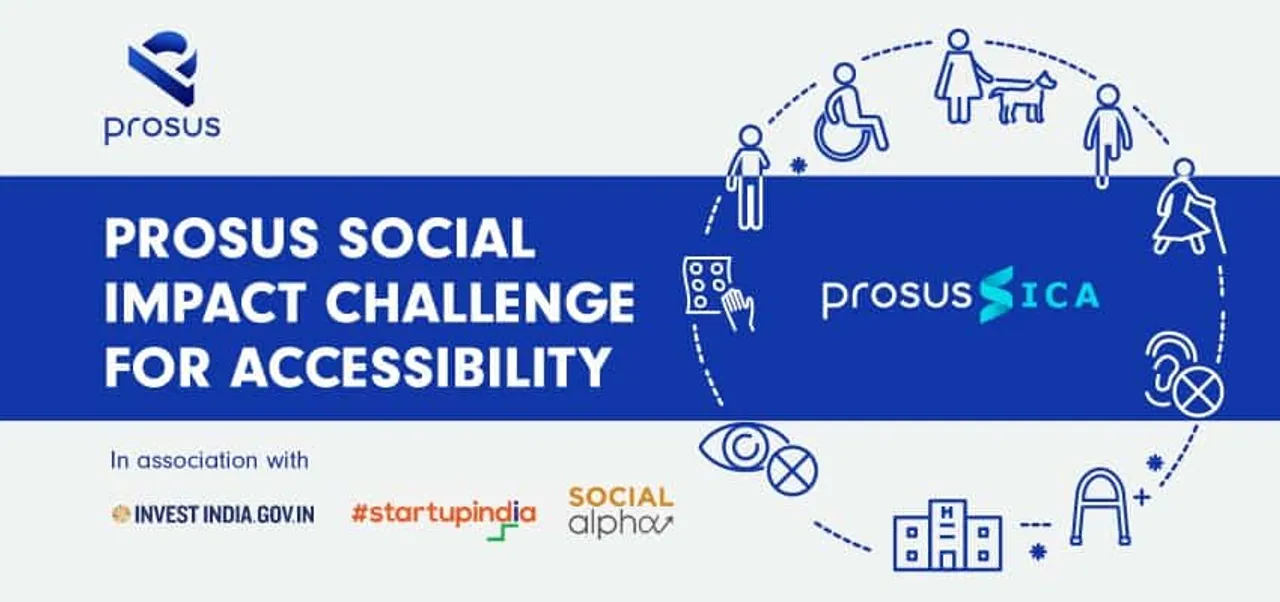 prosus

PROSUS SOCIAL IMPACT CHALLENGE FOR ACCESSIBILITY

prosus SICA

In association with

INVEST INDIA.GOV.IN

#startupindia

SOCIAL alpha